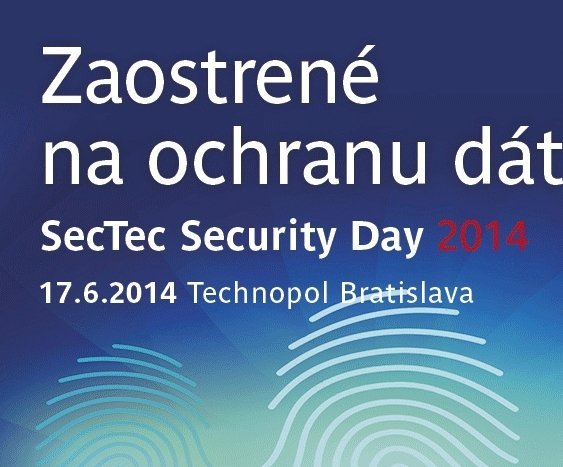 Zaostrené na ochranu dát

SecTec Security Day 2014

17.6.2014 Technopol Bratislava